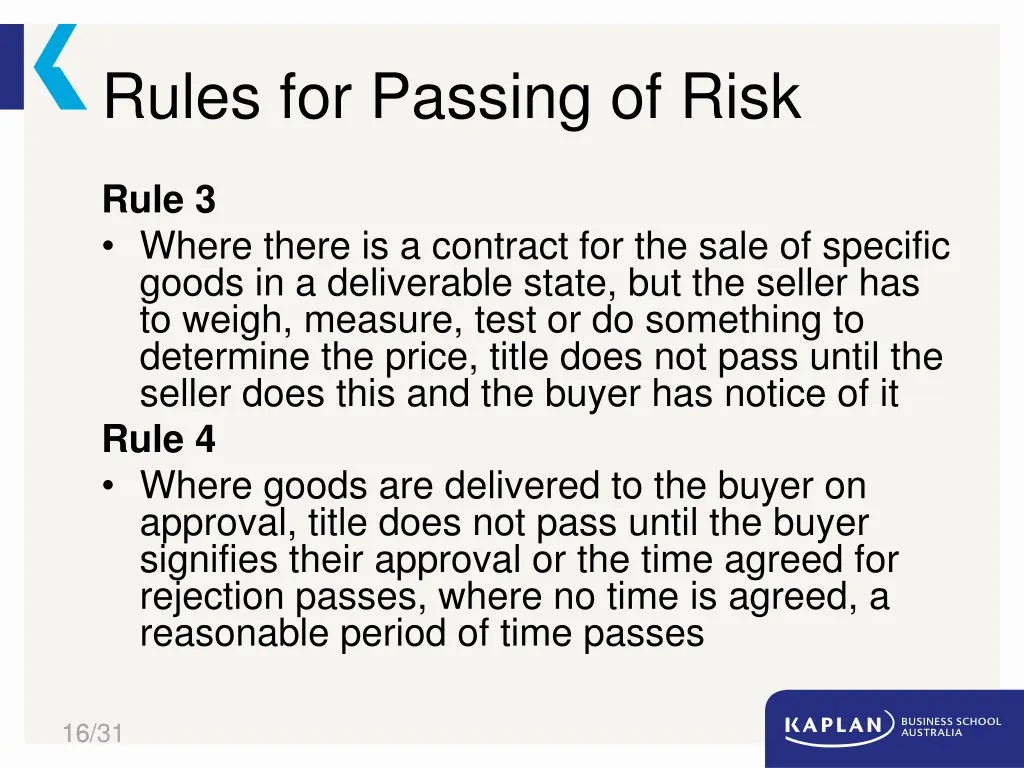 Rules for Passing of Risk

Rule 3

• Where there is a contract for the sale of specific goods in a deliverable state, but the seller has to weigh, measure, test or do something to determine the price, title does not pass until the seller does this and the buyer has notice of it

Rule 4

• Where goods are delivered to the buyer on approval, title does not pass until the buyer signifies their approval or the time agreed for rejection passes, where no time is agreed, a reasonable period of time passes

16/31

KAPLAN BUSINESS SCHOOL AUSTRALIA